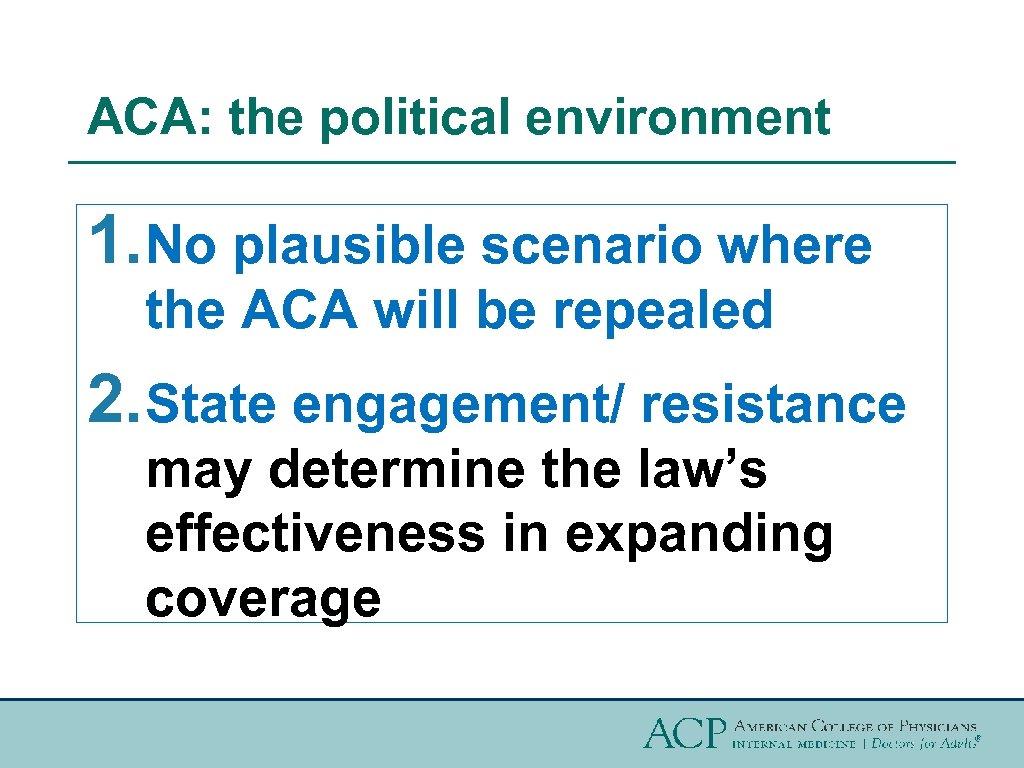 ACA: the political environment

1. No plausible scenario where the ACA will be repealed

2. State engagement/ resistance may determine the law's effectiveness in expanding coverage

ACP AMERICAN COLLEGE OF PHYSICIANS
INTERNAL MEDICINE | Doctors for Adults®